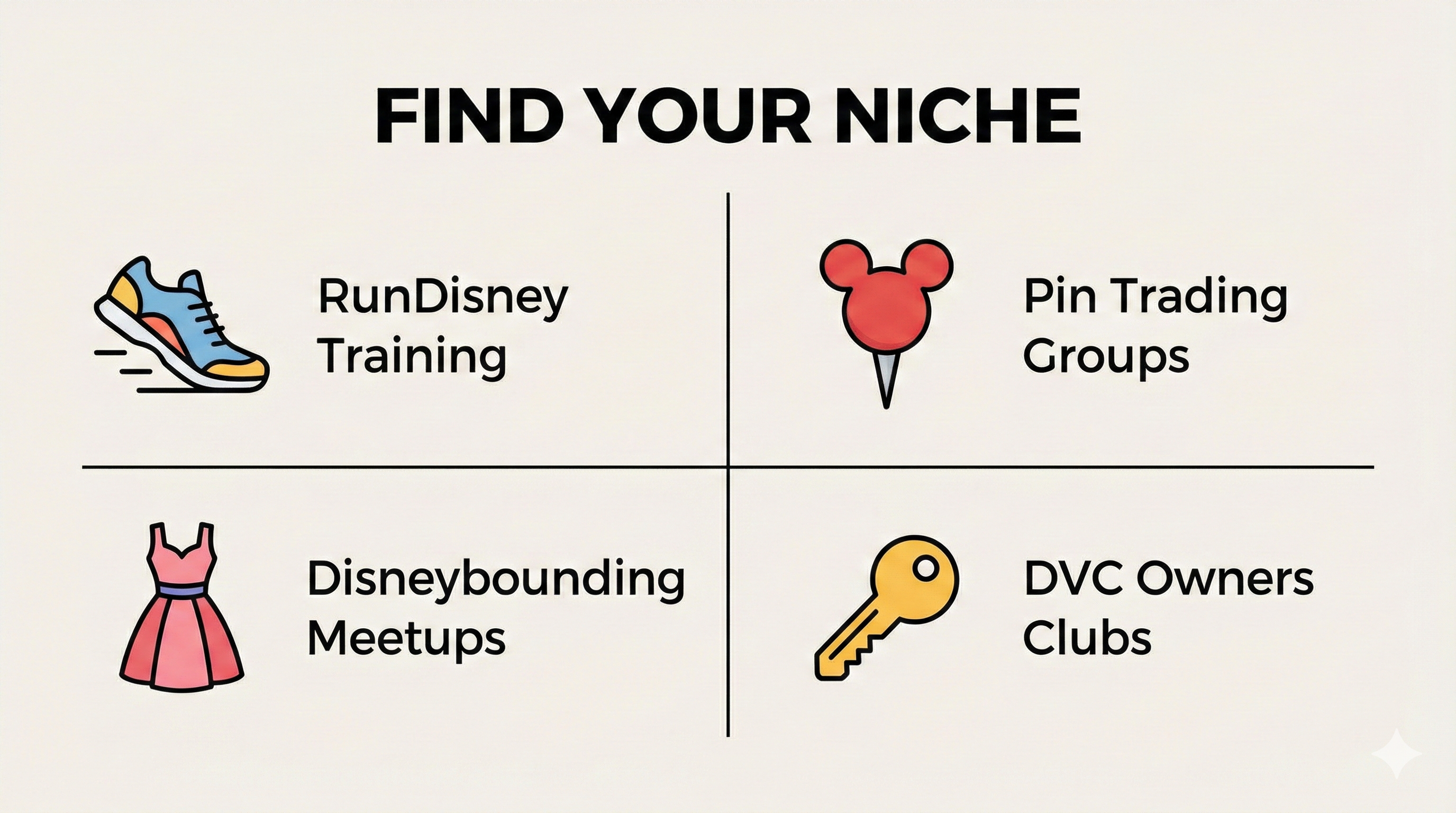 FIND YOUR NICHE

RunDisney Training

Pin Trading Groups

Disneybounding Meetups

DVC Owners Clubs